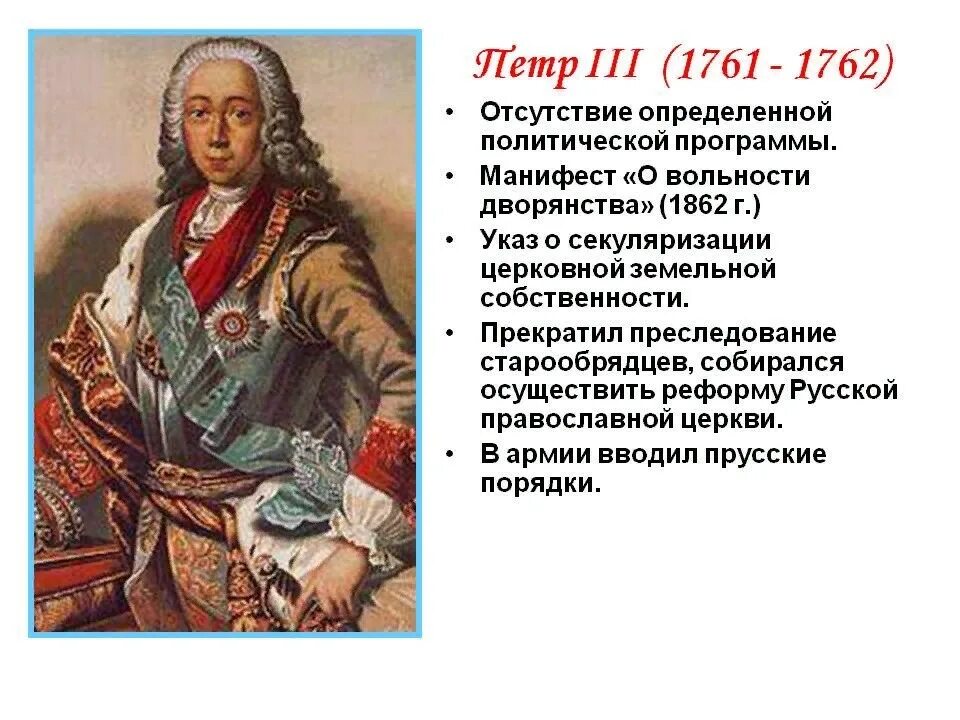 Петр III (1761 - 1762)

• Отсутствие определенной политической программы.
• Манифест «О вольности дворянства» (1862 г.)
• Указ о секуляризации церковной земельной собственности.
• Прекратил преследование старообрядцев, собирался осуществить реформу Русской православной церкви.
• В армии вводил прусские порядки.